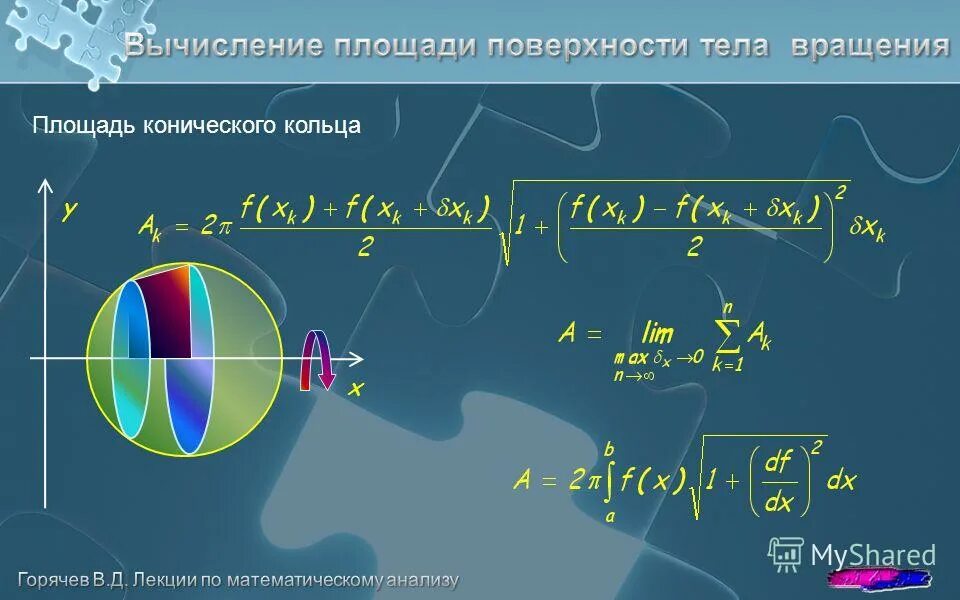 Вычисление площади поверхности тела вращения

Площадь конического кольца

y

x

$A_k = 2\pi \frac{f(x_k) + f(x_k + \delta x_k)}{2} \sqrt{1 + \left( \frac{f(x_k) - f(x_k + \delta x_k)}{2} \right)^2} \delta x_k$

$A = \lim_{\substack{max\, \delta_x \to 0 \\ n \to \infty}} \sum_{k=1}^{n} A_k$

$A = 2\pi \int_a^b f(x) \sqrt{1 + \left( \frac{df}{dx} \right)^2} dx$

MyShared

Горячев В.Д. Лекции по математическому анализу